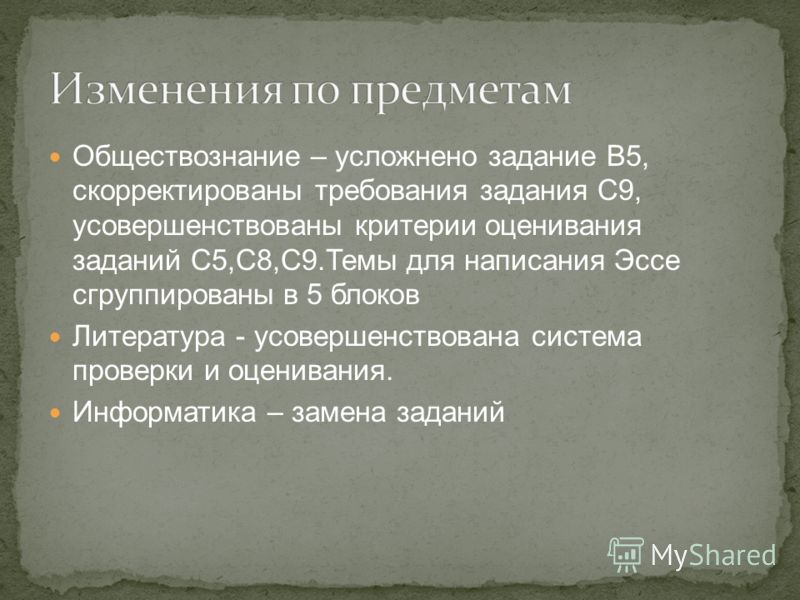 Изменения по предметам

Обществознание – усложнено задание В5, скорректированы требования задания С9, усовершенствованы критерии оценивания заданий С5,С8,С9.Темы для написания Эссе сгруппированы в 5 блоков

Литература - усовершенствована система проверки и оценивания.

Информатика – замена заданий

MyShared